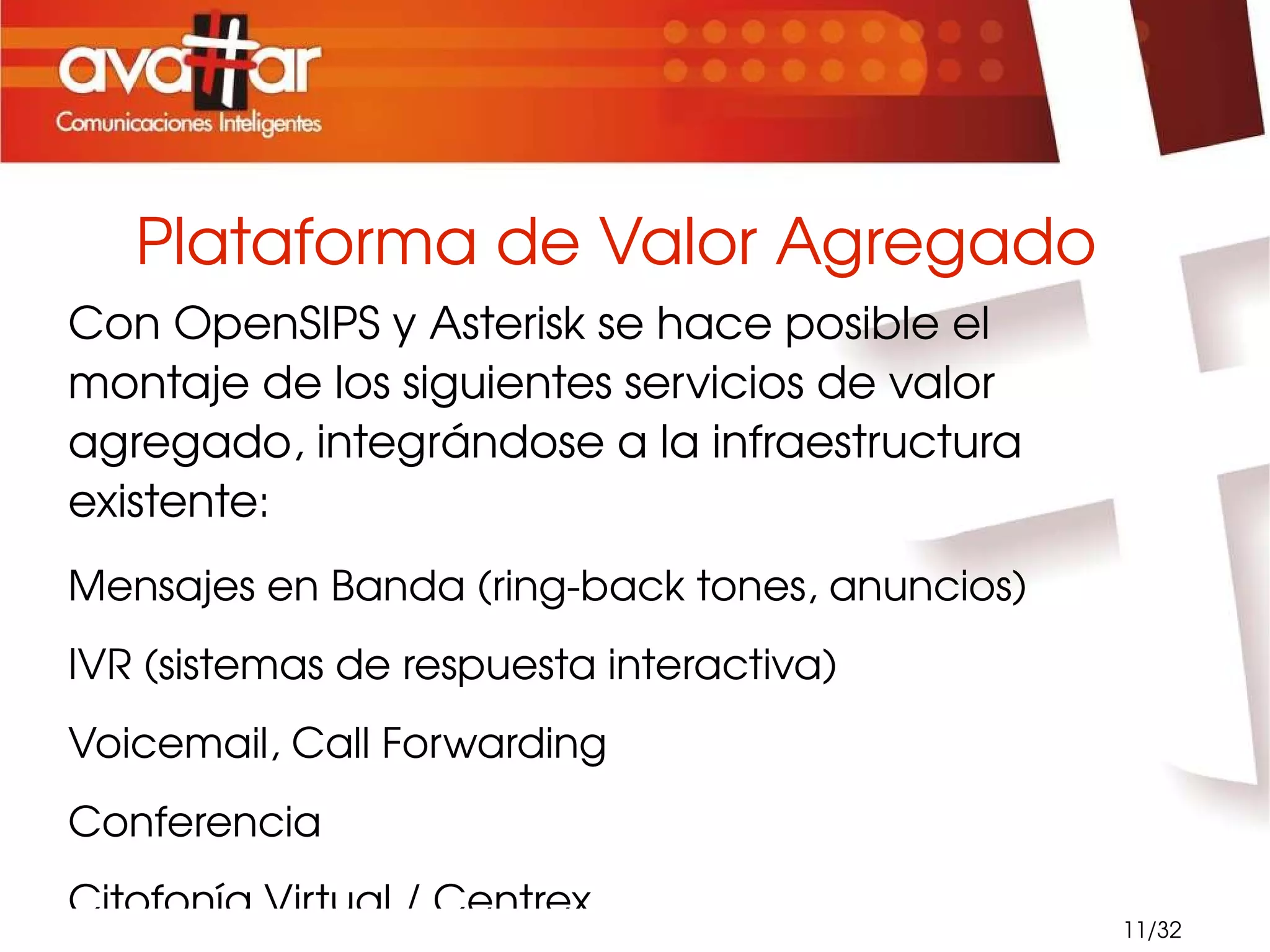 avattar
Comunicaciones Inteligentes

Plataforma de Valor Agregado

Con OpenSIPS y Asterisk se hace posible el montaje de los siguientes servicios de valor agregado, integrándose a la infraestructura existente:

Mensajes en Banda (ring-back tones, anuncios)

IVR (sistemas de respuesta interactiva)

Voicemail, Call Forwarding

Conferencia

Citofonía Virtual / Centrex

11/32